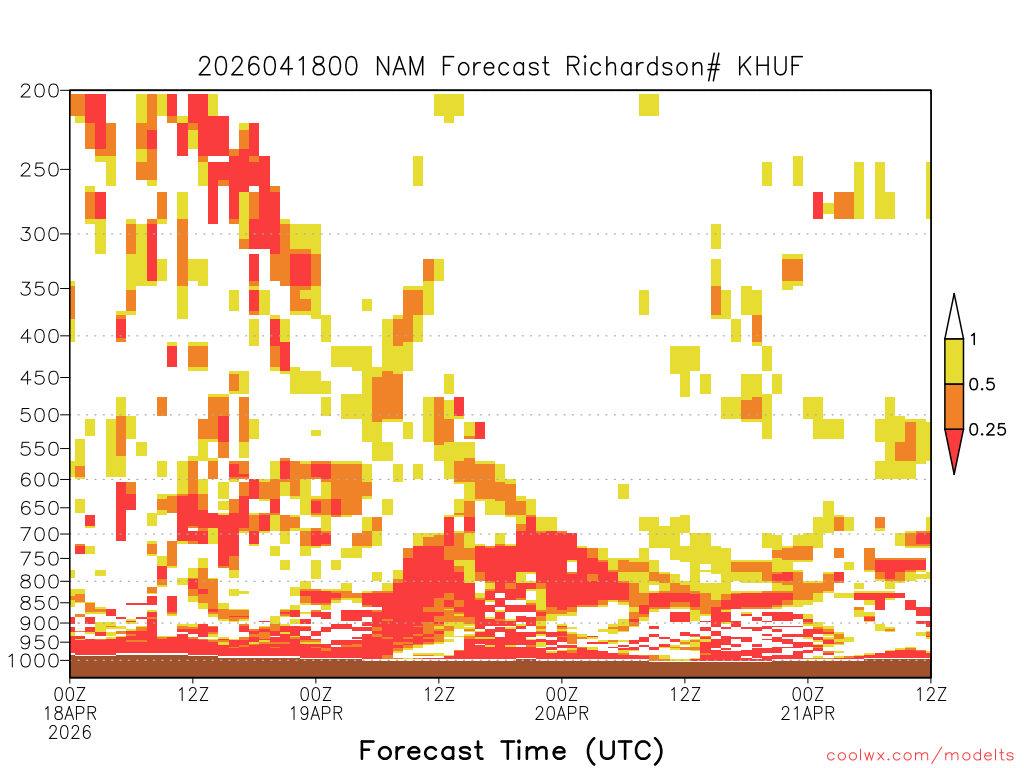 2026041800 NAM Forecast Richardson# KHUF

200
250
300
350
400
450
500
550
600
650
700
750
800
850
900
950
1000

1
0.5
0.25

00Z
18APR
2026
12Z
00Z
19APR
12Z
00Z
20APR
12Z
00Z
21APR
12Z

Forecast Time (UTC)

coolwx.com/modelts